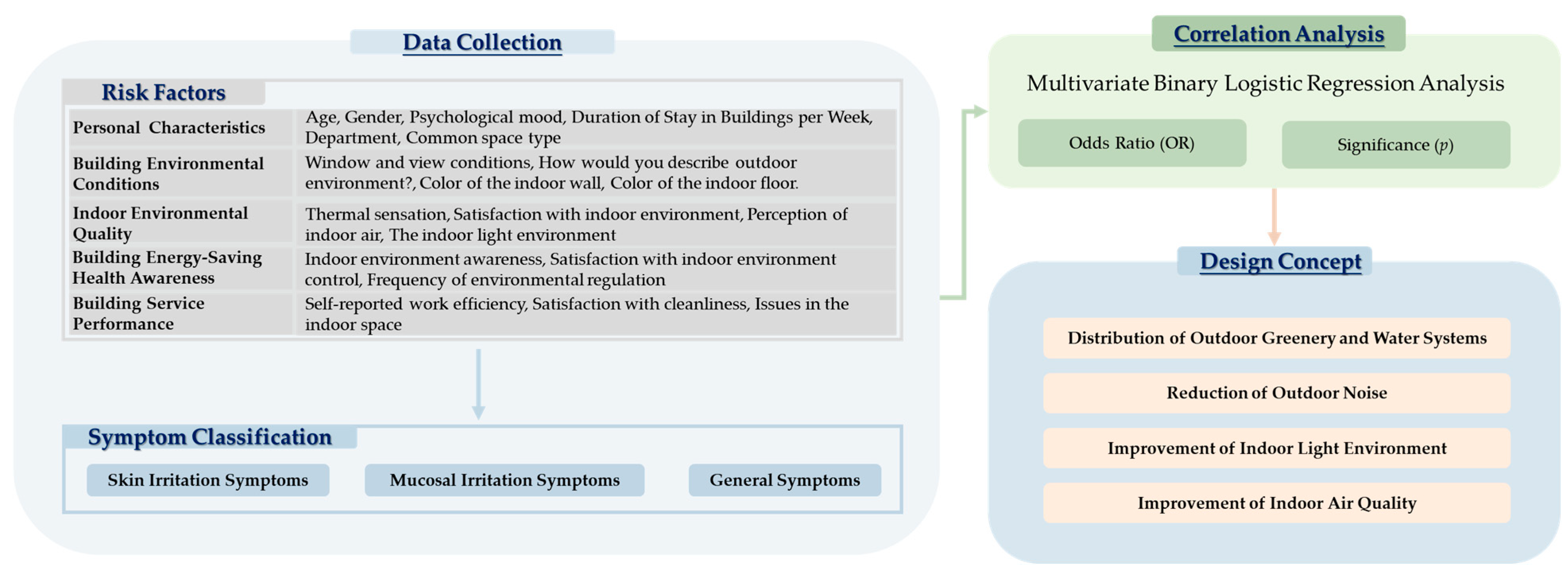 Data Collection

Risk Factors

| Personal Characteristics | Age, Gender, Psychological mood, Duration of Stay in Buildings per Week, Department, Common space type |
|---|---|
| Building Environmental Conditions | Window and view conditions, How would you describe outdoor environment?, Color of the indoor wall, Color of the indoor floor. |
| Indoor Environmental Quality | Thermal sensation, Satisfaction with indoor environment, Perception of indoor air, The indoor light environment |
| Building Energy-Saving Health Awareness | Indoor environment awareness, Satisfaction with indoor environment control, Frequency of environmental regulation |
| Building Service Performance | Self-reported work efficiency, Satisfaction with cleanliness, Issues in the indoor space |

Symptom Classification

Skin Irritation Symptoms

Mucosal Irritation Symptoms

General Symptoms

Correlation Analysis

Multivariate Binary Logistic Regression Analysis

Odds Ratio (OR)

Significance ($p$)

Design Concept

Distribution of Outdoor Greenery and Water Systems

Reduction of Outdoor Noise

Improvement of Indoor Light Environment

Improvement of Indoor Air Quality